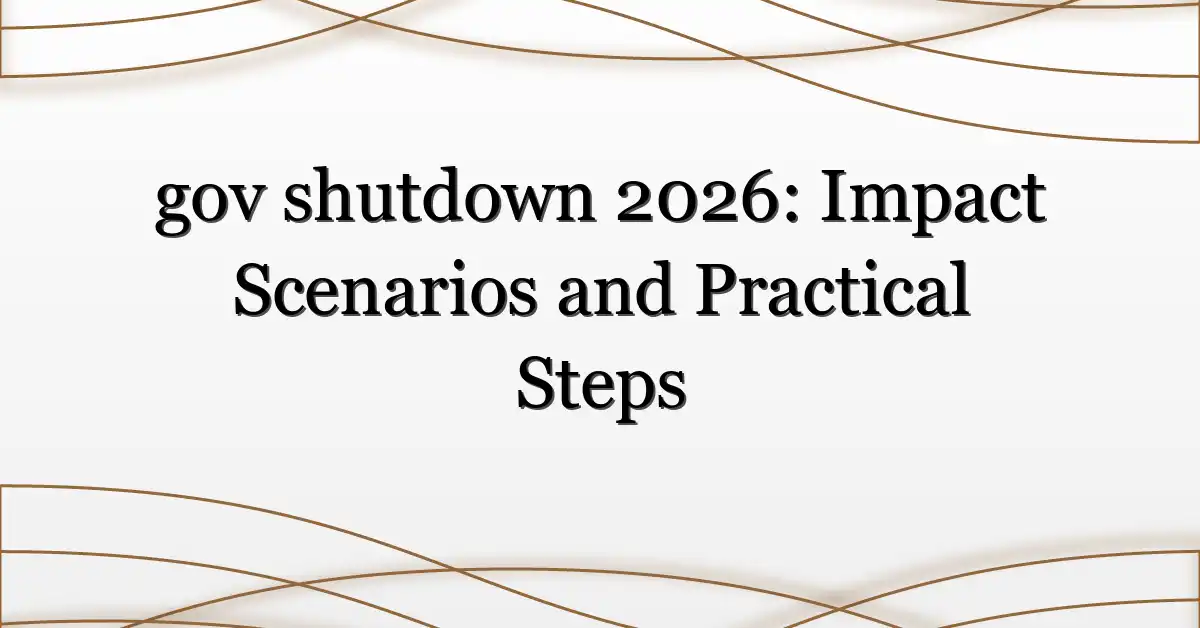 gov shutdown 2026: Impact Scenarios and Practical Steps